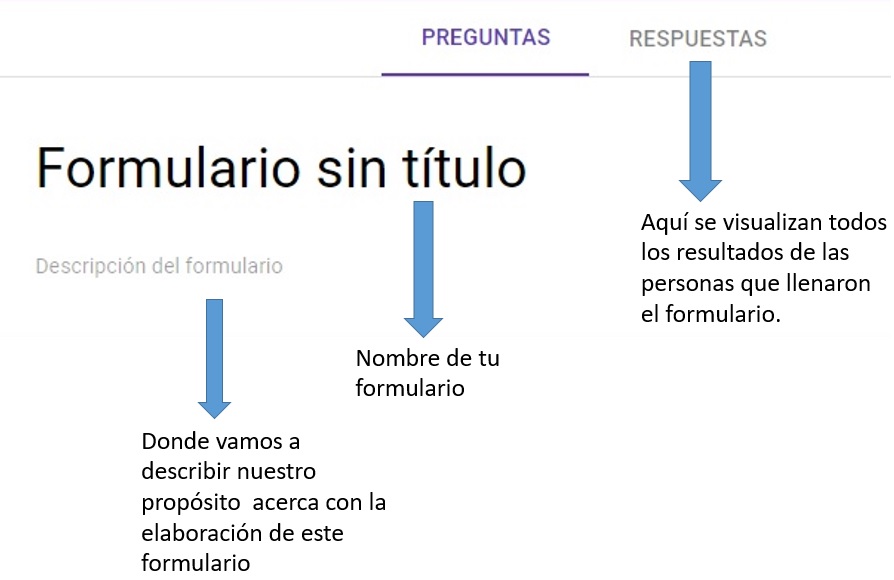 PREGUNTAS RESPUESTAS

Formulario sin título

Descripción del formulario

Aquí se visualizan todos los resultados de las personas que llenaron el formulario.

Nombre de tu formulario

Donde vamos a describir nuestro propósito acerca con la elaboración de este formulario